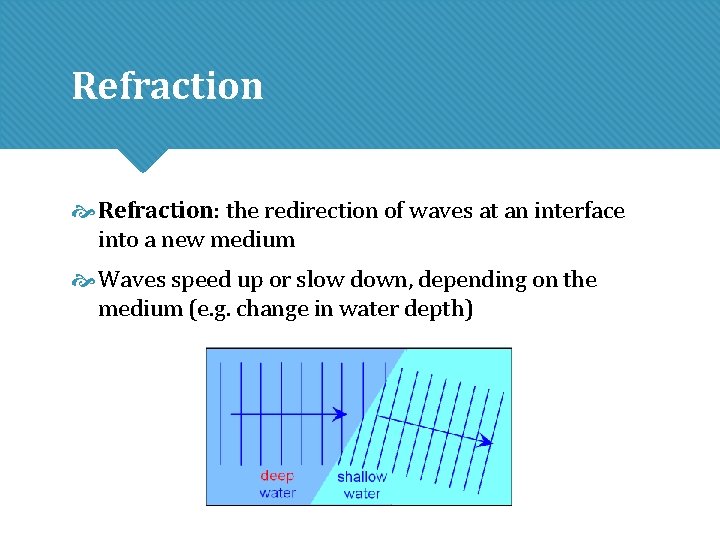 Refraction

Refraction: the redirection of waves at an interface into a new medium

Waves speed up or slow down, depending on the medium (e.g. change in water depth)

deep water

shallow water